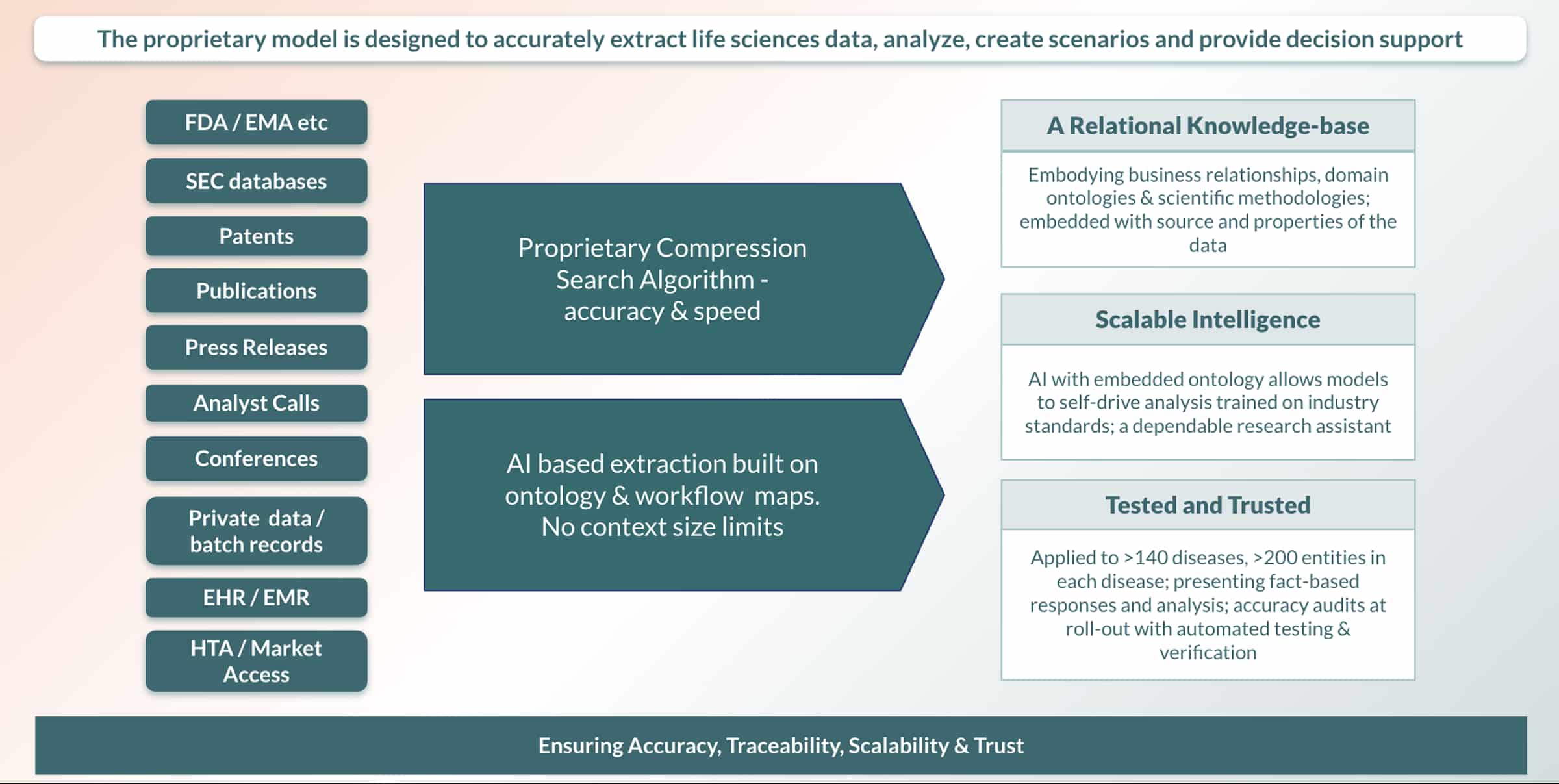 The proprietary model is designed to accurately extract life sciences data, analyze, create scenarios and provide decision support

FDA / EMA etc

SEC databases

Patents

Publications

Press Releases

Analyst Calls

Conferences

Private data / batch records

EHR / EMR

HTA / Market Access

Proprietary Compression Search Algorithm - accuracy & speed

AI based extraction built on ontology & workflow maps. No context size limits

A Relational Knowledge-base

Embodying business relationships, domain ontologies & scientific methodologies; embedded with source and properties of the data

Scalable Intelligence

AI with embedded ontology allows models to self-drive analysis trained on industry standards; a dependable research assistant

Tested and Trusted

Applied to >140 diseases, >200 entities in each disease; presenting fact-based responses and analysis; accuracy audits at roll-out with automated testing & verification

Ensuring Accuracy, Traceability, Scalability & Trust